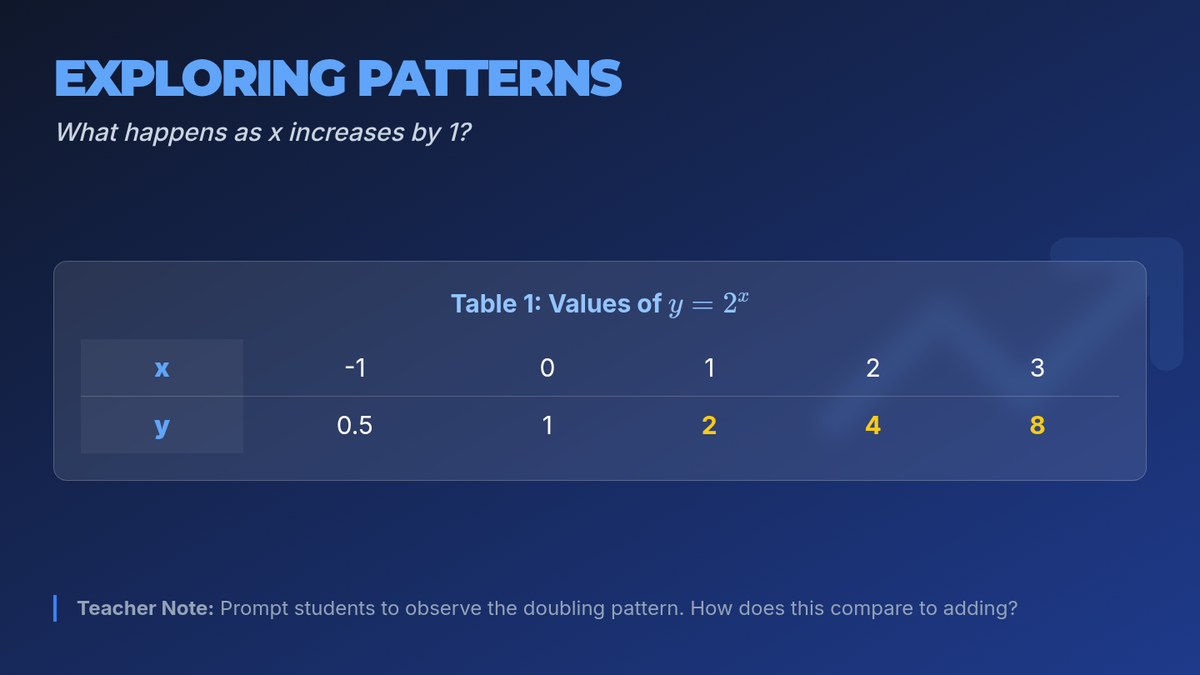 EXPLORING PATTERNS

What happens as x increases by 1?

Table 1: Values of $y = 2^x$

| x | -1 | 0 | 1 | 2 | 3 |
|---|---|---|---|---|---|
| y | 0.5 | 1 | 2 | 4 | 8 |

Teacher Note: Prompt students to observe the doubling pattern. How does this compare to adding?